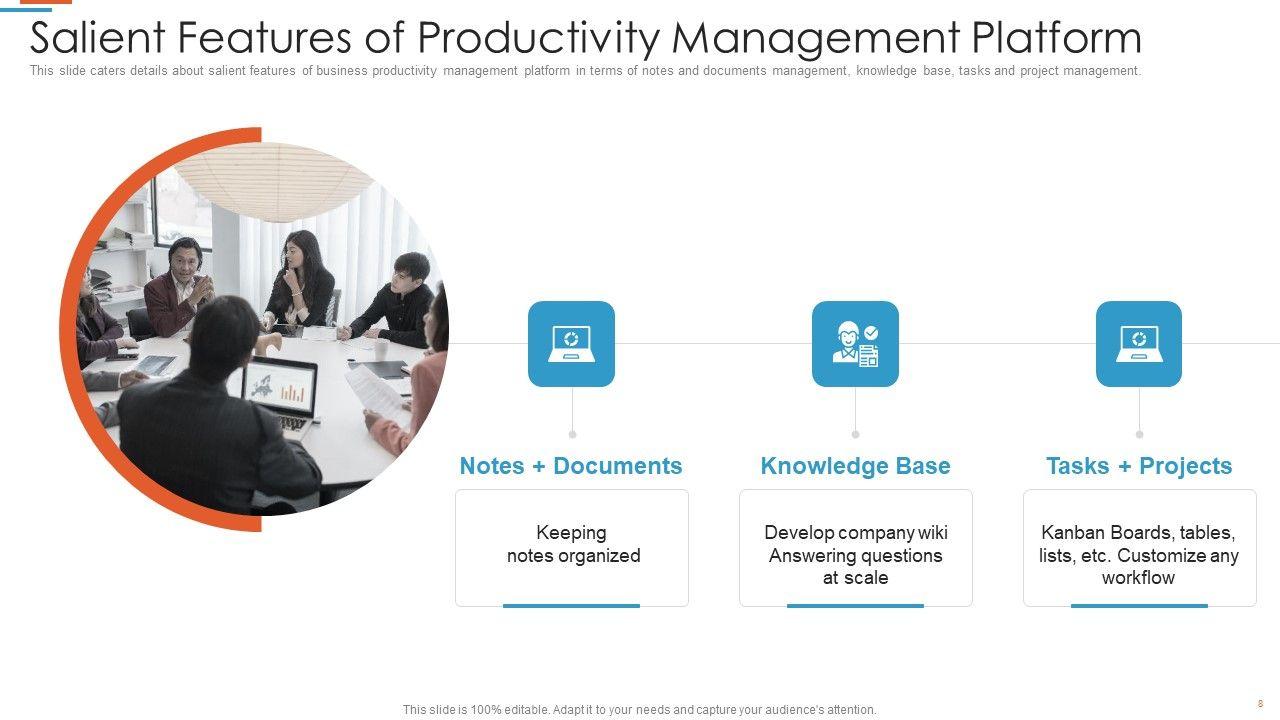 Salient Features of Productivity Management Platform

This slide caters details about salient features of business productivity management platform in terms of notes and documents management, knowledge base, tasks and project management.

Notes + Documents

Keeping notes organized

Knowledge Base

Develop company wiki Answering questions at scale

Tasks + Projects

Kanban Boards, tables, lists, etc. Customize any workflow

This slide is 100% editable. Adapt it to your needs and capture your audience's attention.

8